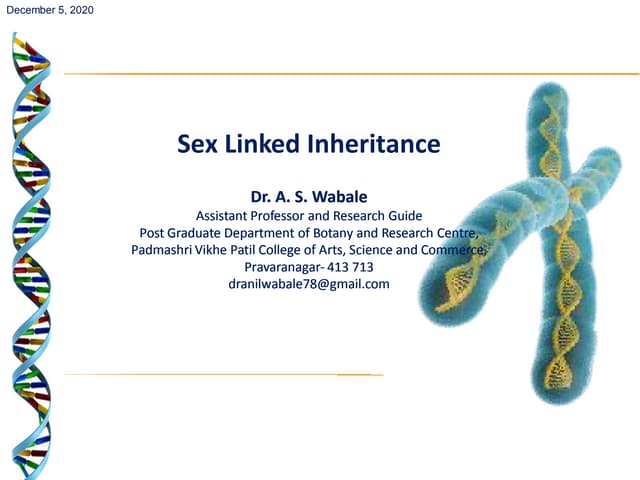 December 5, 2020

Sex Linked Inheritance

Dr. A. S. Wabale
Assistant Professor and Research Guide
Post Graduate Department of Botany and Research Centre,
Padmashri Vikhe Patil College of Arts, Science and Commerce,
Pravaranagar- 413 713
dranilwabale78@gmail.com